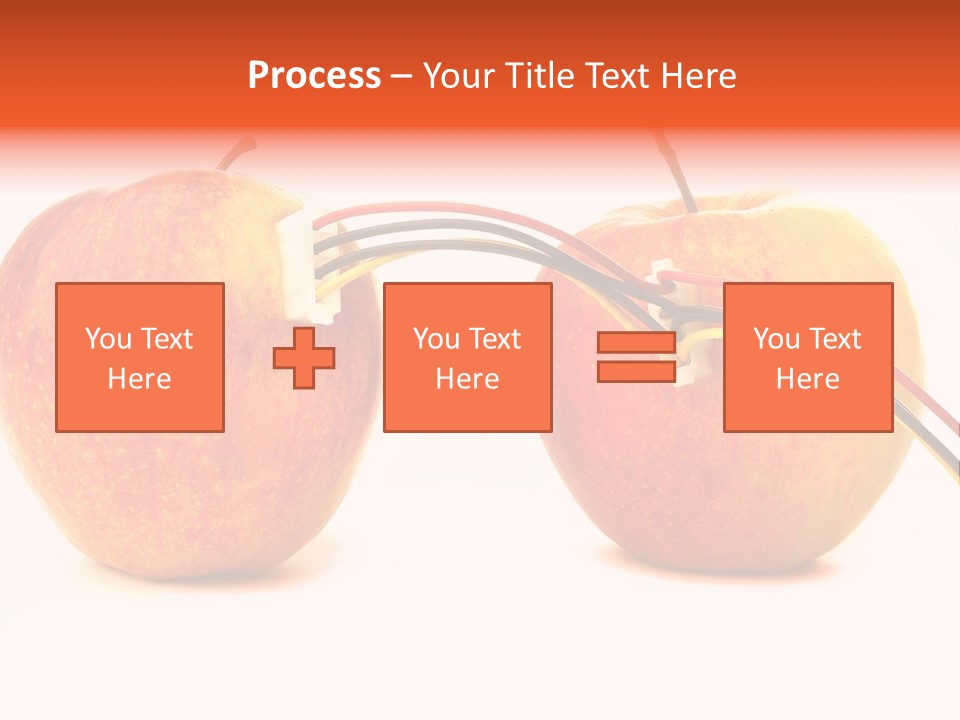 Process – Your Title Text Here

You Text Here

You Text Here

You Text Here